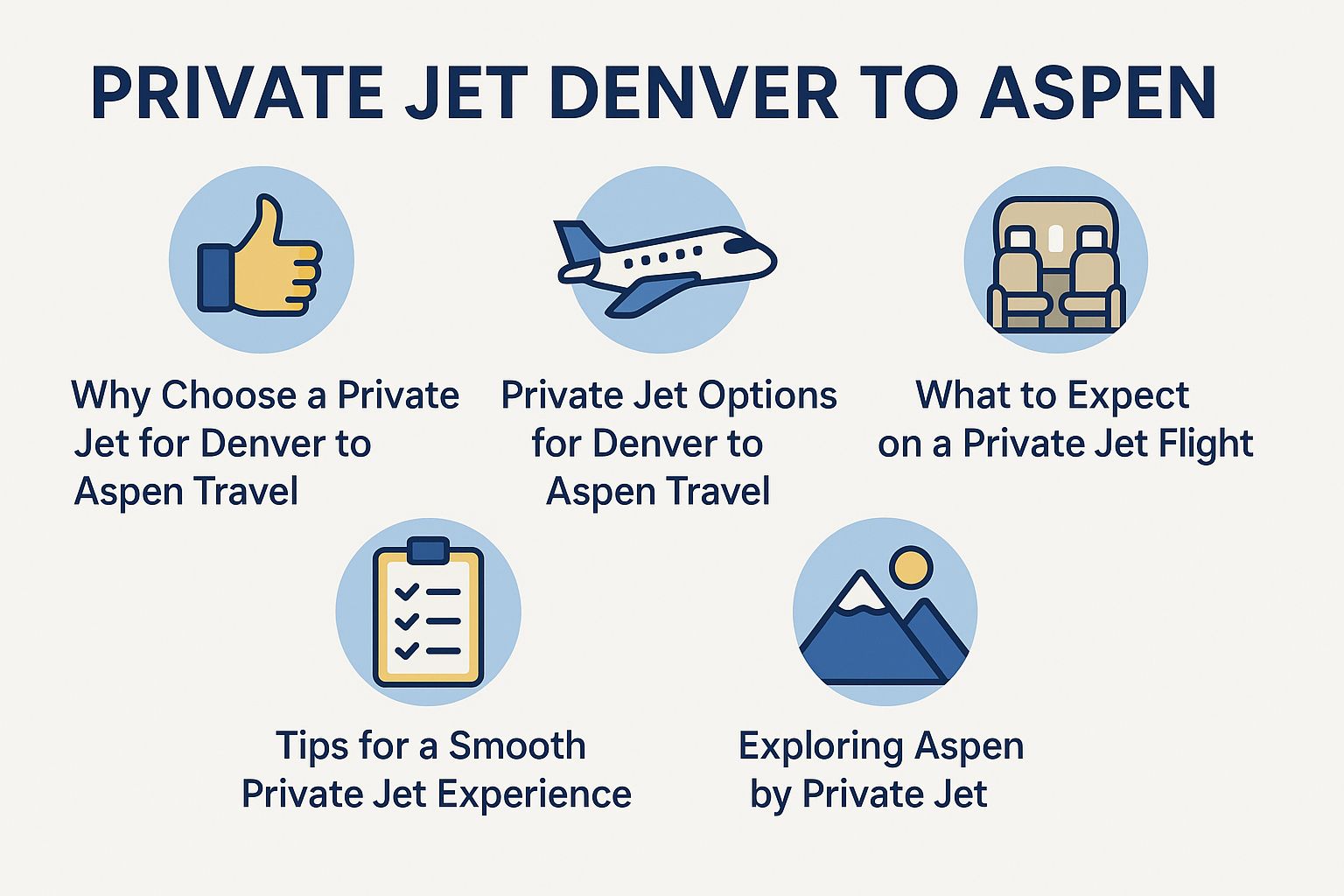 PRIVATE JET DENVER TO ASPEN

Why Choose a Private Jet for Denver to Aspen Travel

Private Jet Options for Denver to Aspen Travel

What to Expect on a Private Jet Flight

Tips for a Smooth Private Jet Experience

Exploring Aspen by Private Jet